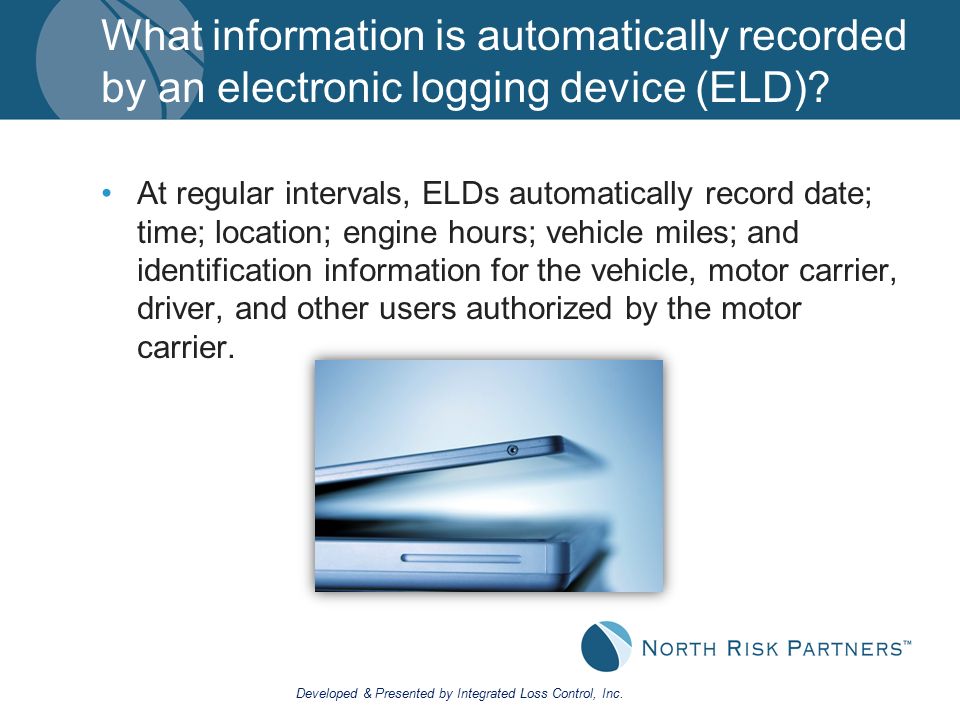 What information is automatically recorded by an electronic logging device (ELD)?

• At regular intervals, ELDs automatically record date; time; location; engine hours; vehicle miles; and identification information for the vehicle, motor carrier, driver, and other users authorized by the motor carrier.

NORTH RISK PARTNERS™

Developed & Presented by Integrated Loss Control, Inc.